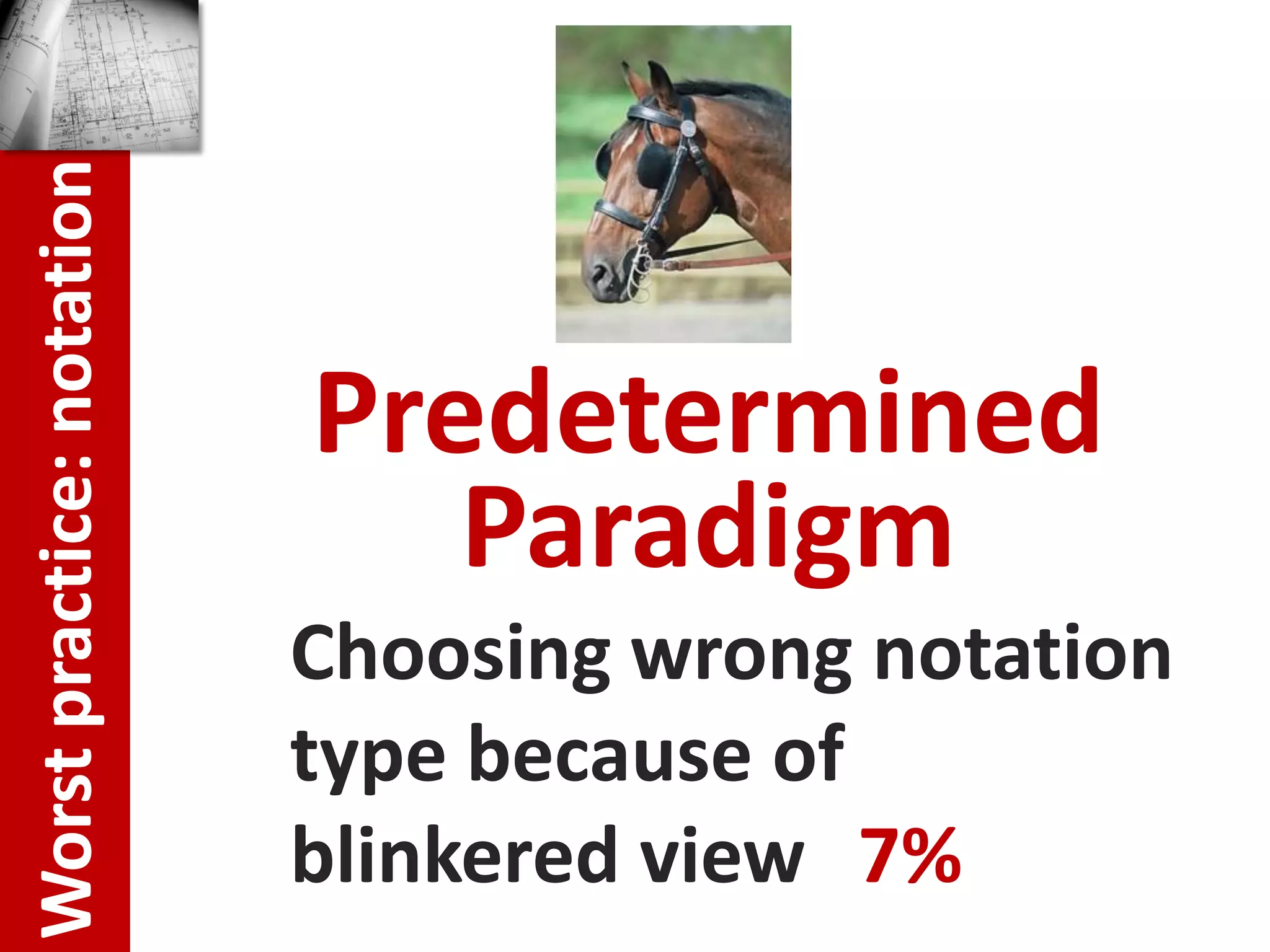 Worst practice: notation

Predetermined Paradigm

Choosing wrong notation type because of blinkered view 7%